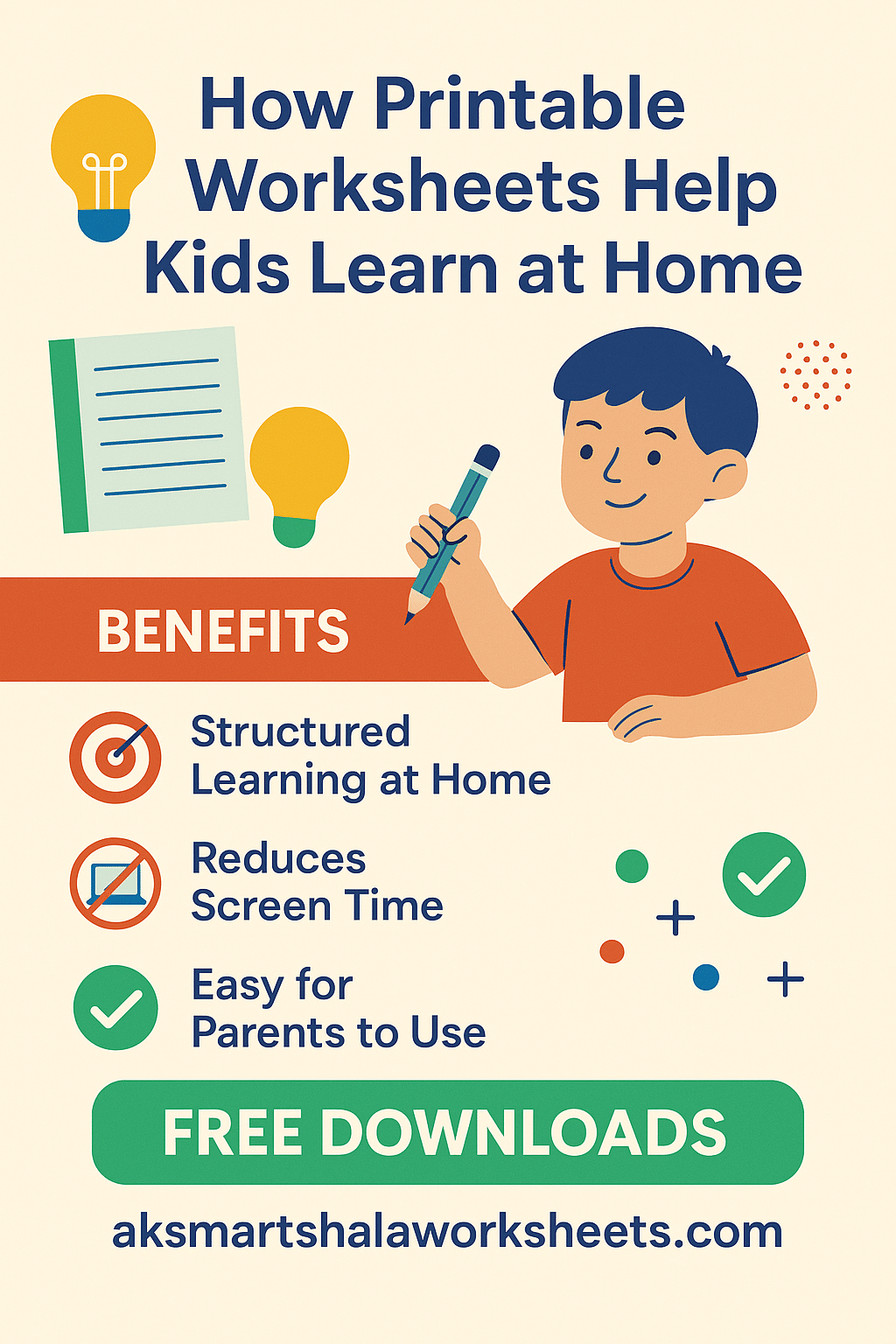 How Printable Worksheets Help Kids Learn at Home

BENEFITS

Structured Learning at Home

Reduces Screen Time

Easy for Parents to Use

FREE DOWNLOADS

aksmartshalaworksheets.com